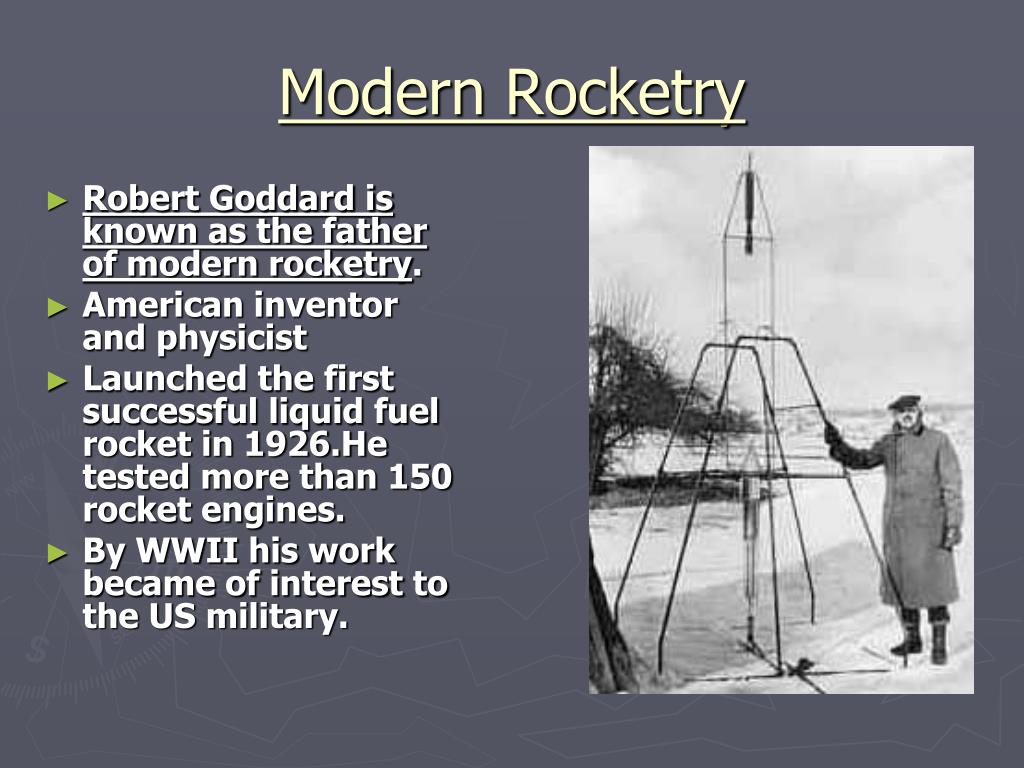 Modern Rocketry

► Robert Goddard is known as the father of modern rocketry.
► American inventor and physicist
► Launched the first successful liquid fuel rocket in 1926.He tested more than 150 rocket engines.
► By WWII his work became of interest to the US military.